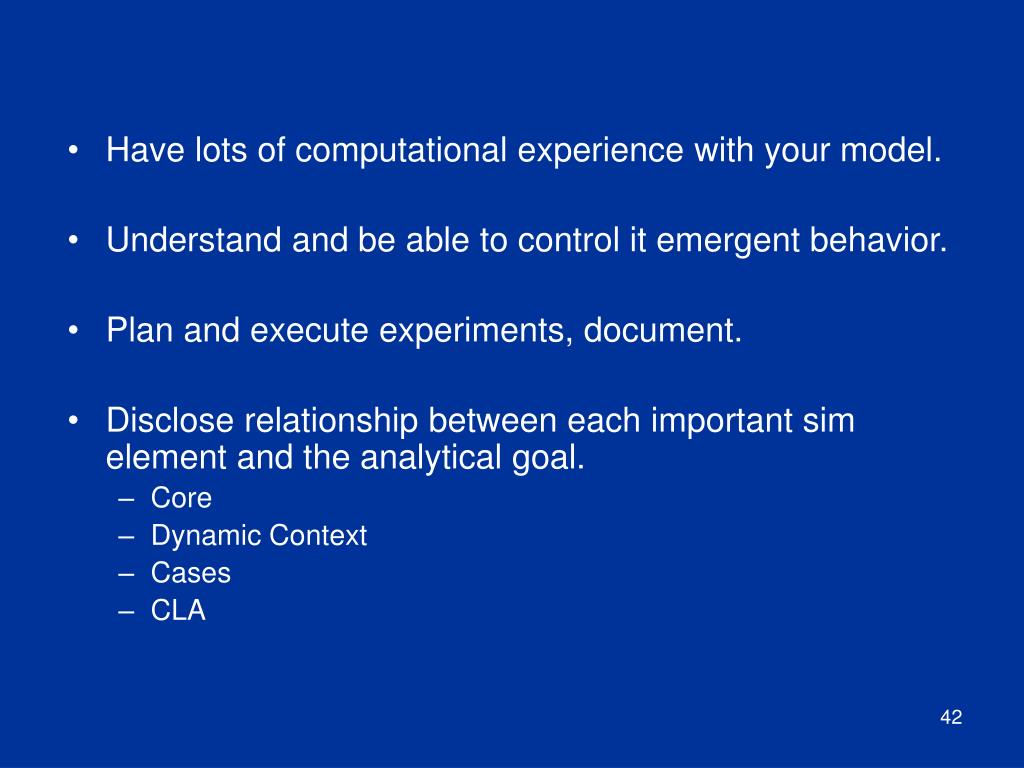 • Have lots of computational experience with your model.

• Understand and be able to control it emergent behavior.

• Plan and execute experiments, document.

• Disclose relationship between each important sim element and the analytical goal.
– Core
– Dynamic Context
– Cases
– CLA

42